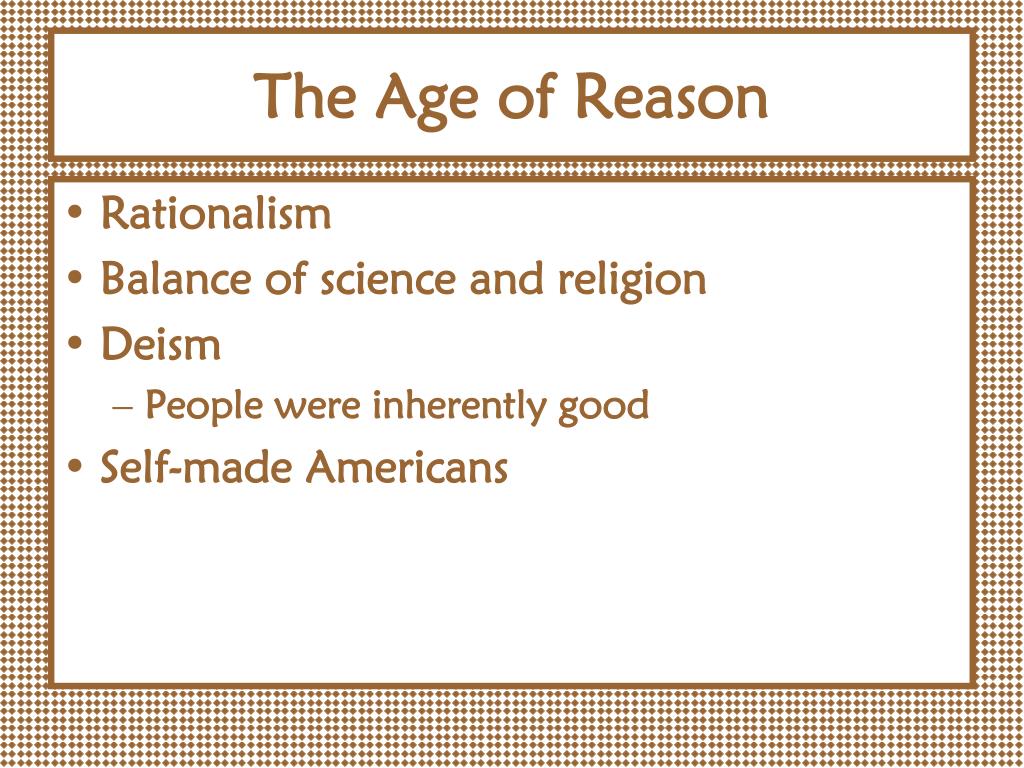 The Age of Reason

• Rationalism
• Balance of science and religion
• Deism
– People were inherently good
• Self-made Americans